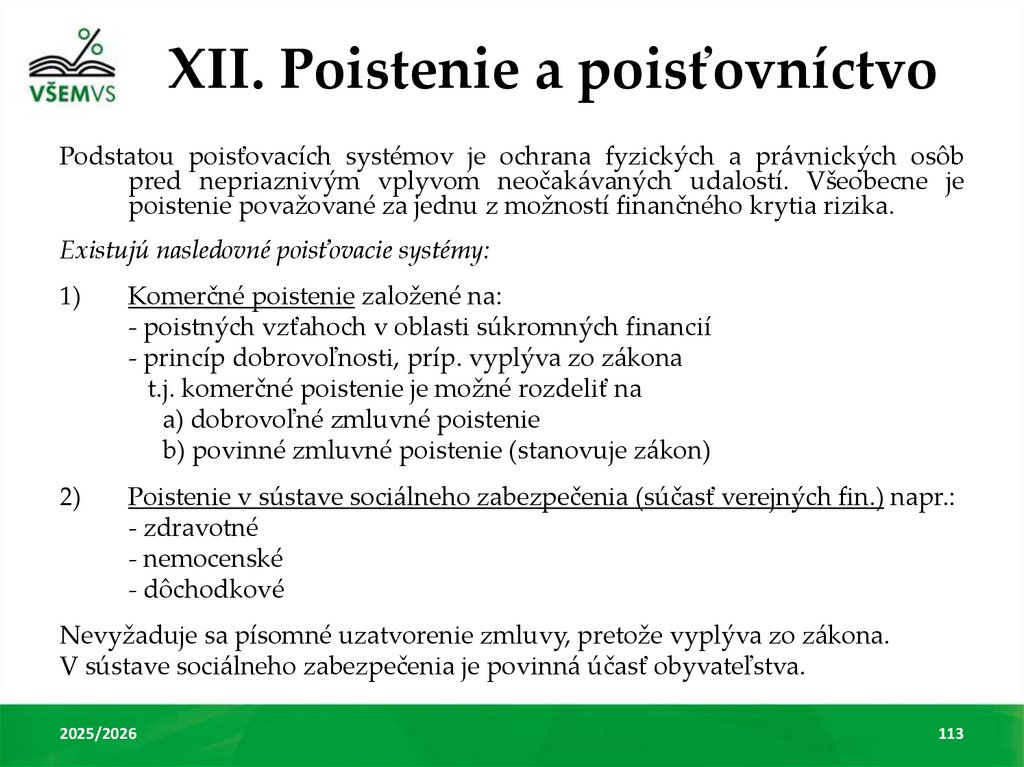 VŠEMVS

XII. Poistenie a poisťovníctvo

Podstatou poisťovacích systémov je ochrana fyzických a právnických osôb pred nepriaznivým vplyvom neočakávaných udalostí. Všeobecne je poistenie považované za jednu z možností finančného krytia rizika.

Existujú nasledovné poisťovacie systémy:

1) Komerčné poistenie založené na:
- poistných vzťahoch v oblasti súkromných financií
- princíp dobrovoľnosti, príp. vyplýva zo zákona
t.j. komerčné poistenie je možné rozdeliť na
a) dobrovoľné zmluvné poistenie
b) povinné zmluvné poistenie (stanovuje zákon)

2) Poistenie v sústave sociálneho zabezpečenia (súčasť verejných fin.) napr.:
- zdravotné
- nemocenské
- dôchodkové

Nevyžaduje sa písomné uzatvorenie zmluvy, pretože vyplýva zo zákona.
V sústave sociálneho zabezpečenia je povinná účasť obyvateľstva.

2025/2026

113